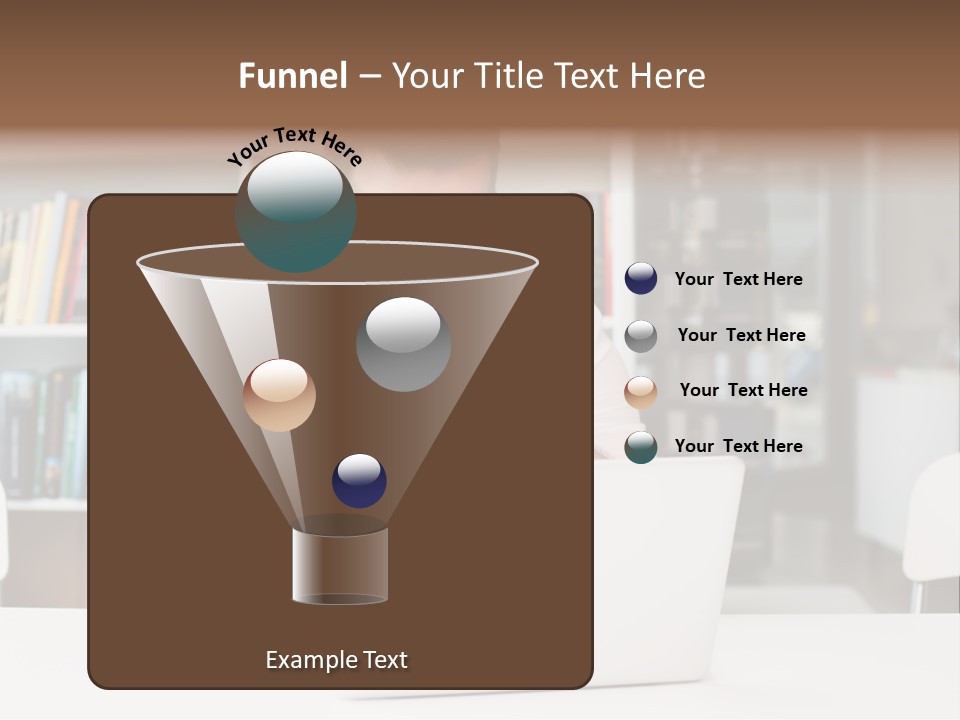 Funnel – Your Title Text Here

Your Text Here

Your Text Here

Your Text Here

Your Text Here

Your Text Here

Example Text